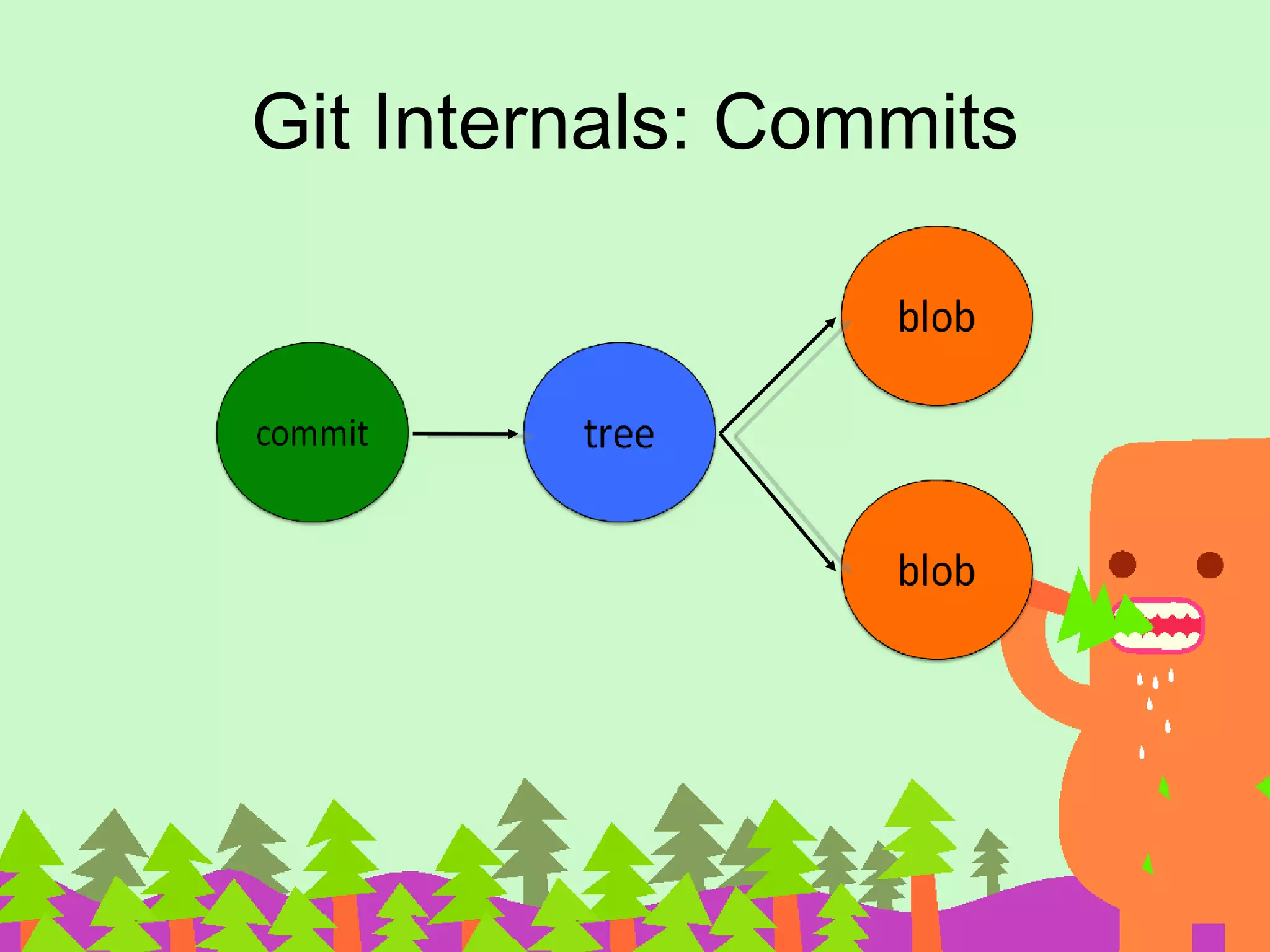 Git Internals: Commits

commit

tree

blob

blob